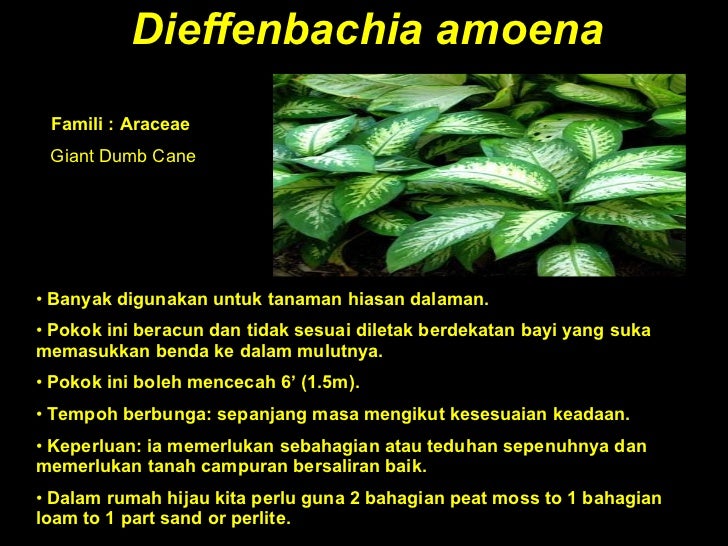 Dieffenbachia amoena

Famili : Araceae

Giant Dumb Cane

• Banyak digunakan untuk tanaman hiasan dalaman.

• Pokok ini beracun dan tidak sesuai diletak berdekatan bayi yang suka memasukkan benda ke dalam mulutnya.

• Pokok ini boleh mencecah 6’ (1.5m).

• Tempoh berbunga: sepanjang masa mengikut kesesuaian keadaan.

• Keperluan: ia memerlukan sebahagian atau teduhan sepenuhnya dan memerlukan tanah campuran bersaliran baik.

• Dalam rumah hijau kita perlu guna 2 bahagian peat moss to 1 bahagian loam to 1 part sand or perlite.